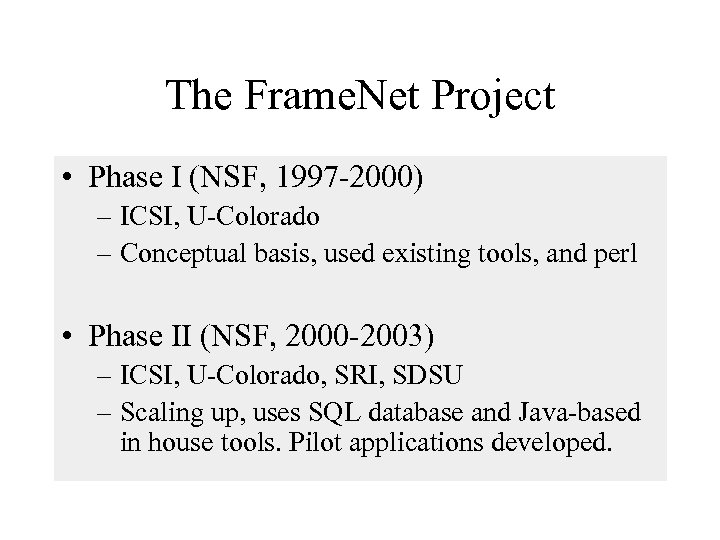 The FrameNet Project

• Phase I (NSF, 1997-2000)
– ICSI, U-Colorado
– Conceptual basis, used existing tools, and perl

• Phase II (NSF, 2000-2003)
– ICSI, U-Colorado, SRI, SDSU
– Scaling up, uses SQL database and Java-based in house tools. Pilot applications developed.